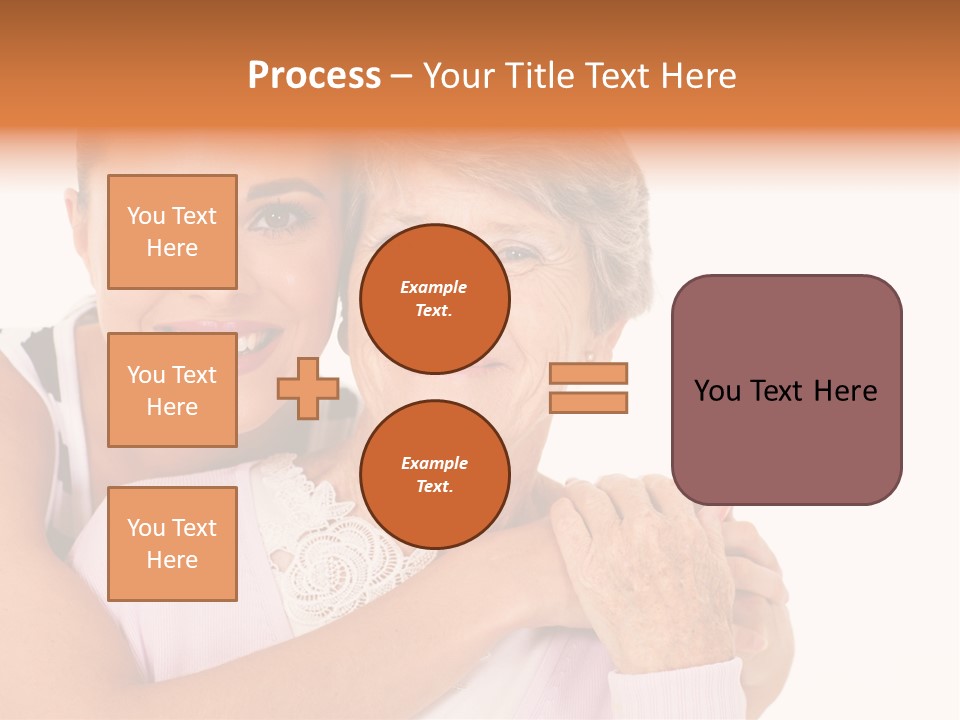 Process – Your Title Text Here

You Text Here

You Text Here

You Text Here

Example Text.

Example Text.

You Text Here